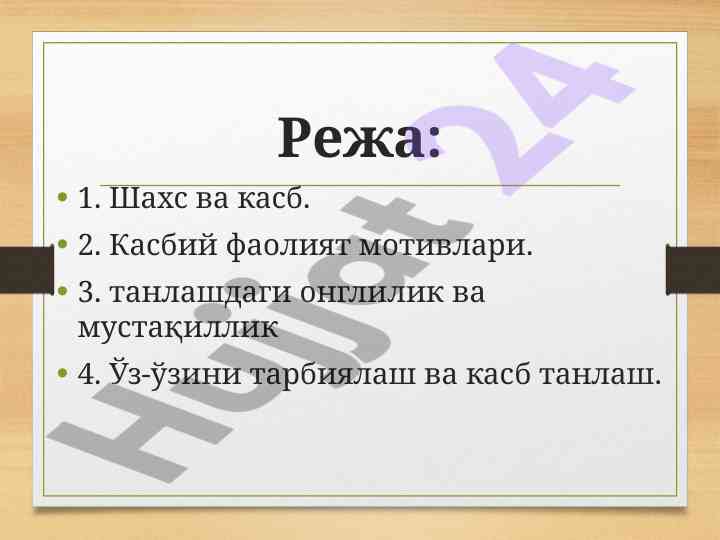 Режа:

• 1. Шахс ва касб.

• 2. Касбий фаолият мотивлари.

• 3. танлашдаги онглилик ва мустақиллик

• 4. Ўз-ўзини тарбиялаш ва касб танлаш.

Hujjat 24